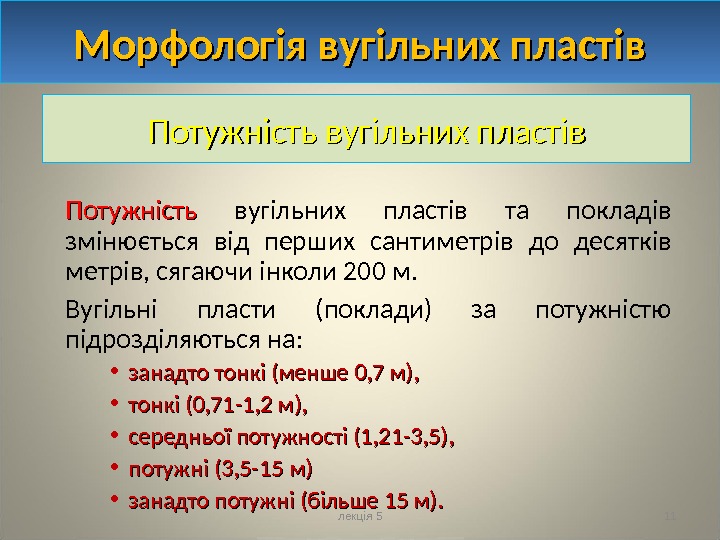 Морфологія вугільних пластів

Потужність вугільних пластів

Потужність вугільних пластів та покладів змінюється від перших сантиметрів до десятків метрів, сягаючи інколи 200 м.

Вугільні пласти (поклади) за потужністю підрозділяються на:

• занадто тонкі (менше 0,7 м),
• тонкі (0,71-1,2 м),
• середньої потужності (1,21-3,5),
• потужні (3,5-15 м)
• занадто потужні (більше 15 м).

лекція 5

11